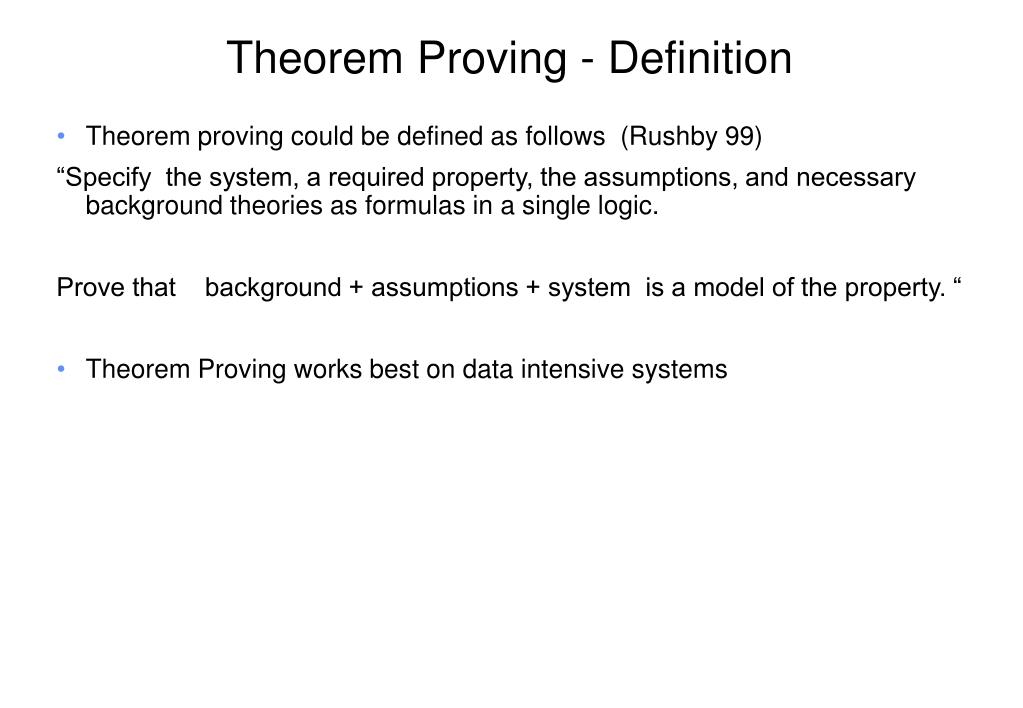 Theorem Proving - Definition

• Theorem proving could be defined as follows (Rushby 99)

“Specify the system, a required property, the assumptions, and necessary background theories as formulas in a single logic.

Prove that background + assumptions + system is a model of the property. “

• Theorem Proving works best on data intensive systems